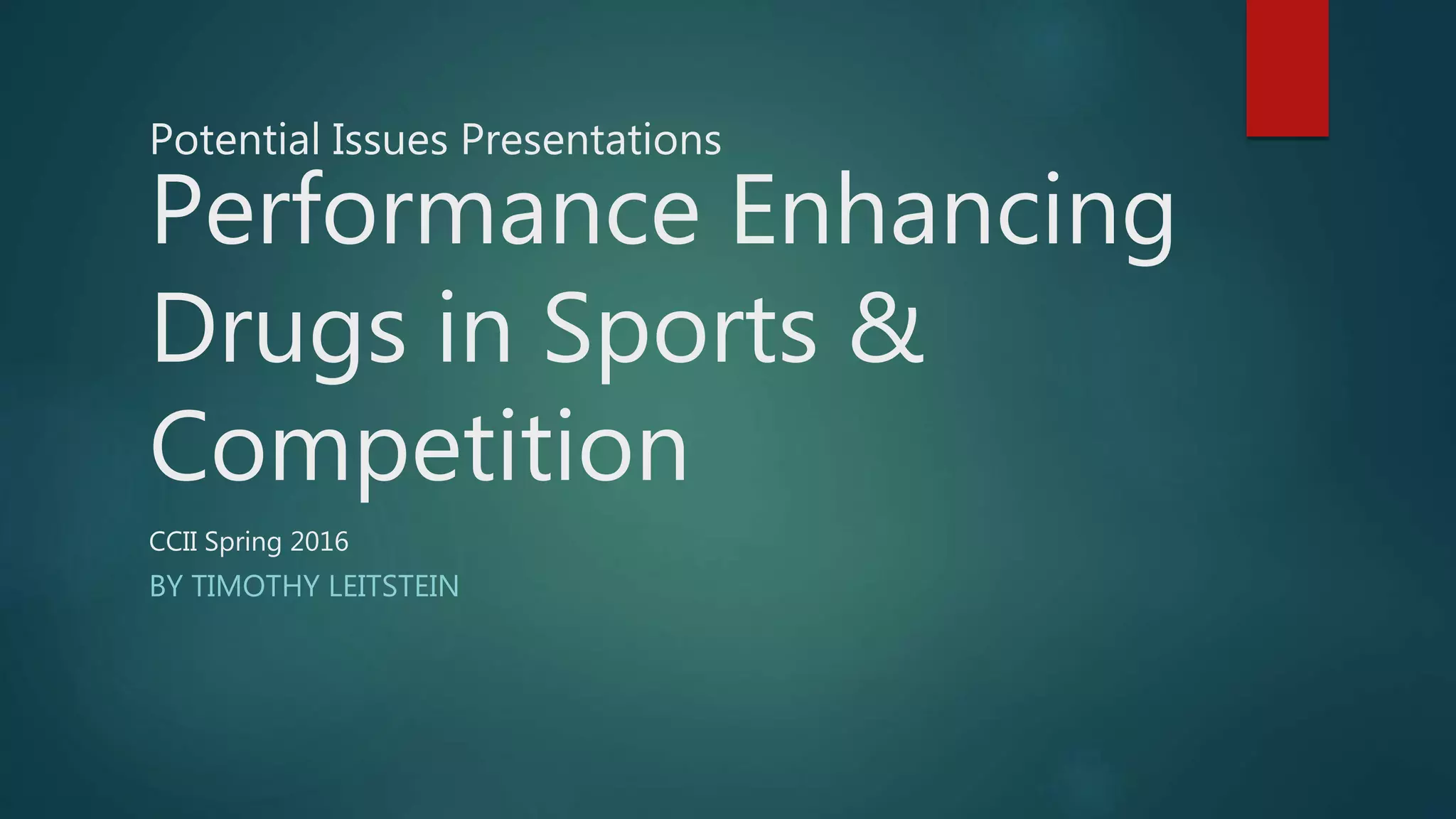 Potential Issues Presentations

Performance Enhancing Drugs in Sports & Competition

CCII Spring 2016

BY TIMOTHY LEITSTEIN